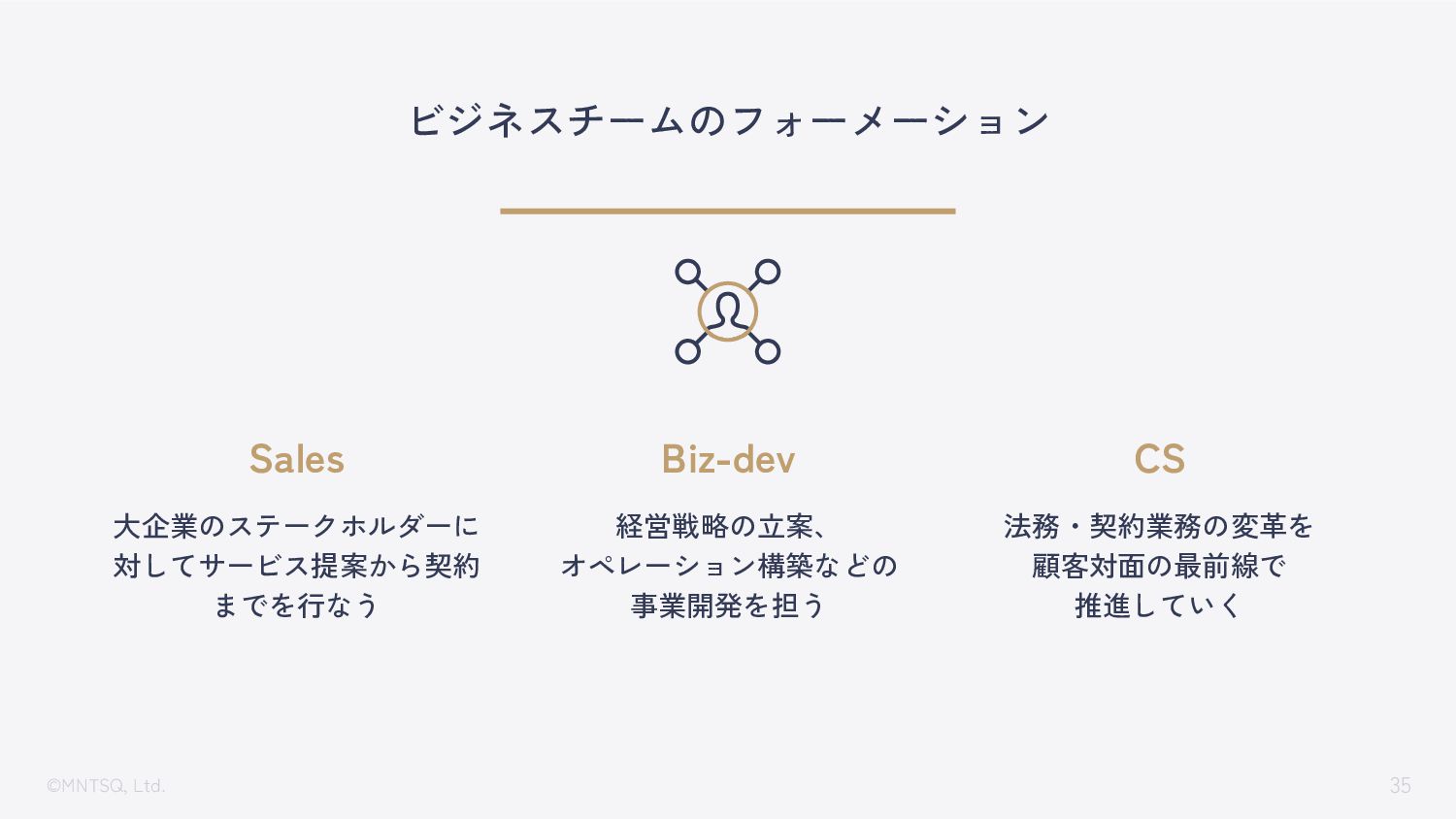 ビジネスチームのフォーメーション

Sales

大企業のステークホルダーに対してサービス提案から契約までを行なう

Biz-dev

経営戦略の立案、オペレーション構築などの事業開発を担う

CS

法務・契約業務の変革を顧客対面の最前線で推進していく

©MNTSQ, Ltd.

35